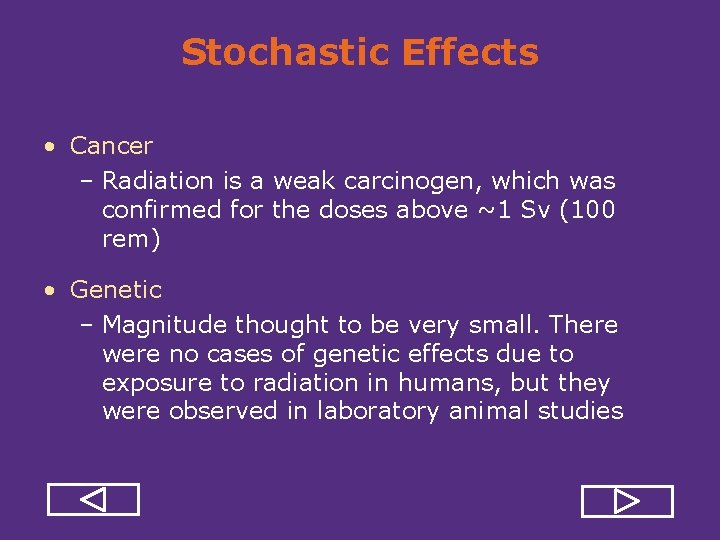 Stochastic Effects

• Cancer
  – Radiation is a weak carcinogen, which was confirmed for the doses above ~1 Sv (100 rem)

• Genetic
  – Magnitude thought to be very small. There were no cases of genetic effects due to exposure to radiation in humans, but they were observed in laboratory animal studies